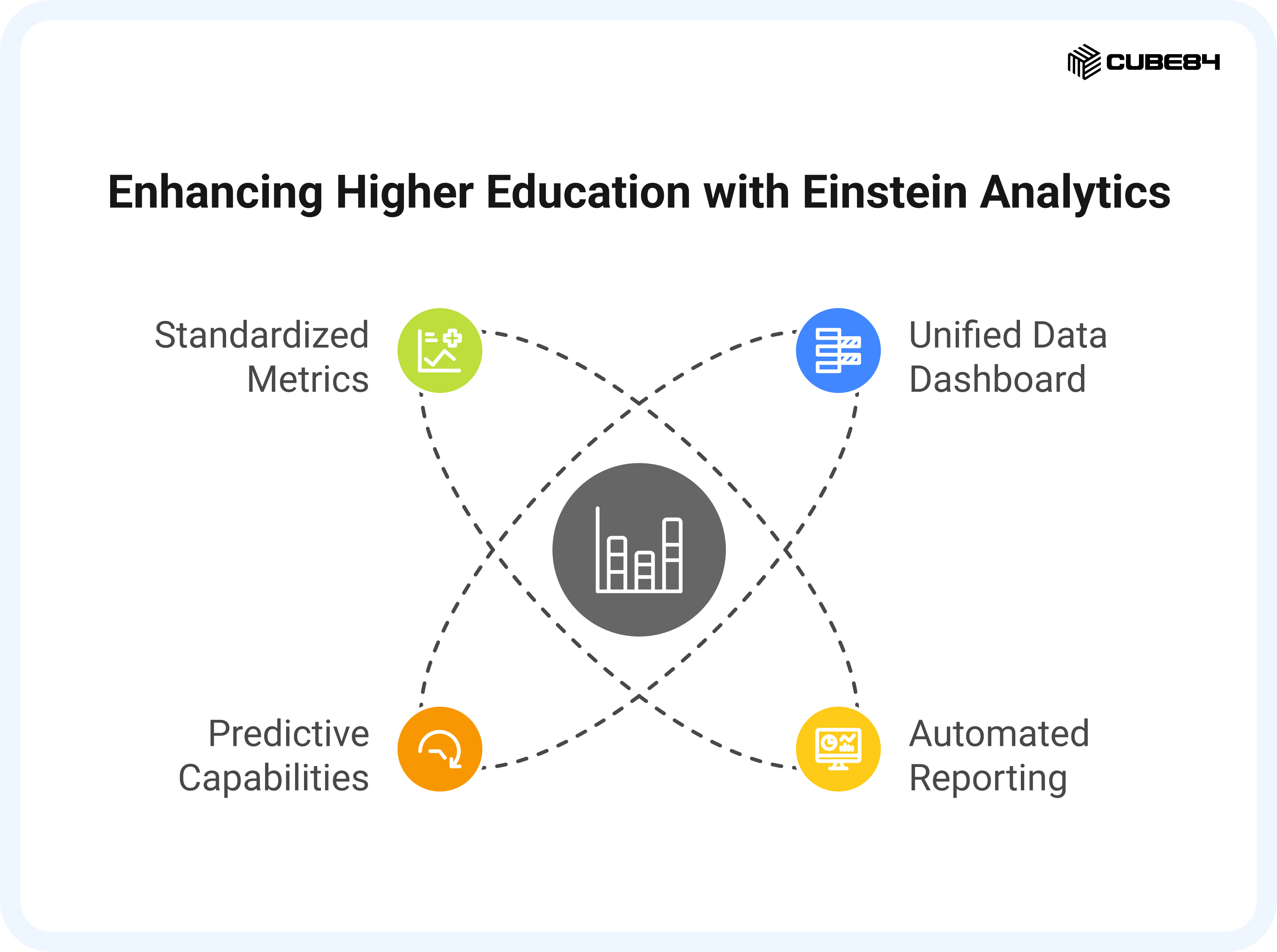 CUBE84

Enhancing Higher Education with Einstein Analytics

Standardized Metrics

Unified Data Dashboard

Predictive Capabilities

Automated Reporting